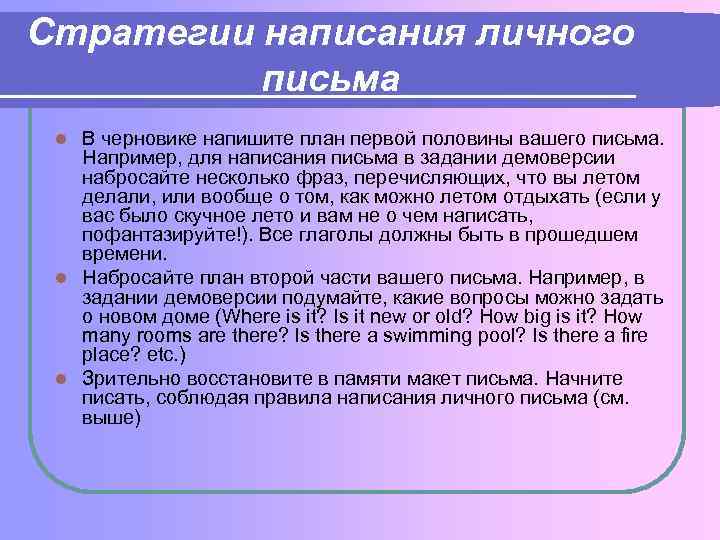 Стратегии написания личного письма

В черновике напишите план первой половины вашего письма. Например, для написания письма в задании демоверсии набросайте несколько фраз, перечисляющих, что вы летом делали, или вообще о том, как можно летом отдыхать (если у вас было скучное лето и вам не о чем написать, пофантазируйте!). Все глаголы должны быть в прошедшем времени.

Набросайте план второй части вашего письма. Например, в задании демоверсии подумайте, какие вопросы можно задать о новом доме (Where is it? Is it new or old? How big is it? How many rooms are there? Is there a swimming pool? Is there a fire place? etc.)

Зрительно восстановите в памяти макет письма. Начните писать, соблюдая правила написания личного письма (см. выше)